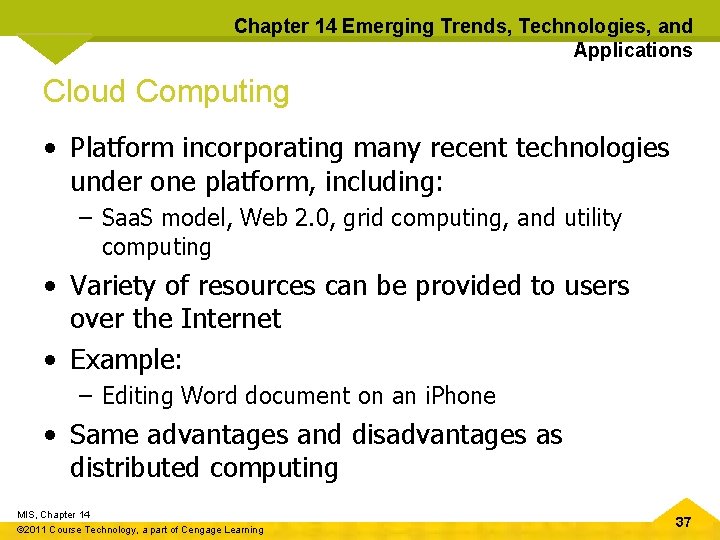 Chapter 14 Emerging Trends, Technologies, and Applications

Cloud Computing

• Platform incorporating many recent technologies under one platform, including:
– SaaS model, Web 2.0, grid computing, and utility computing
• Variety of resources can be provided to users over the Internet
• Example:
– Editing Word document on an iPhone
• Same advantages and disadvantages as distributed computing

MIS, Chapter 14
©2011 Course Technology, a part of Cengage Learning

37